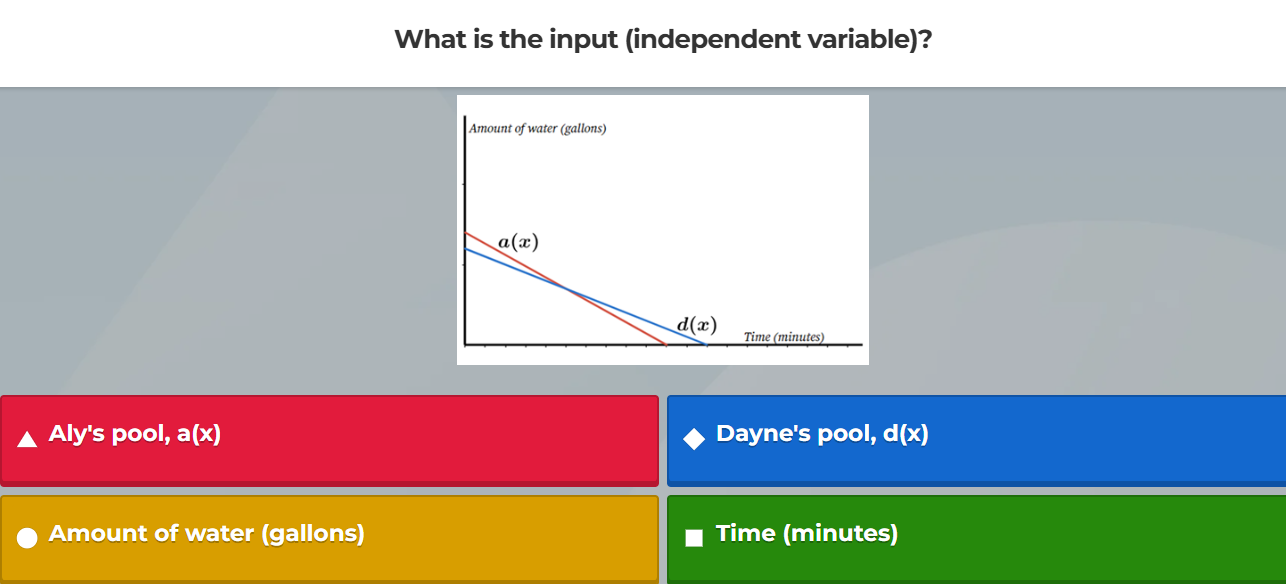 What is the input (independent variable)?

Amount of water (gallons)

$a(x)$

$d(x)$

Time (minutes)

Aly's pool, a(x)

Dayne's pool, d(x)

Amount of water (gallons)

Time (minutes)